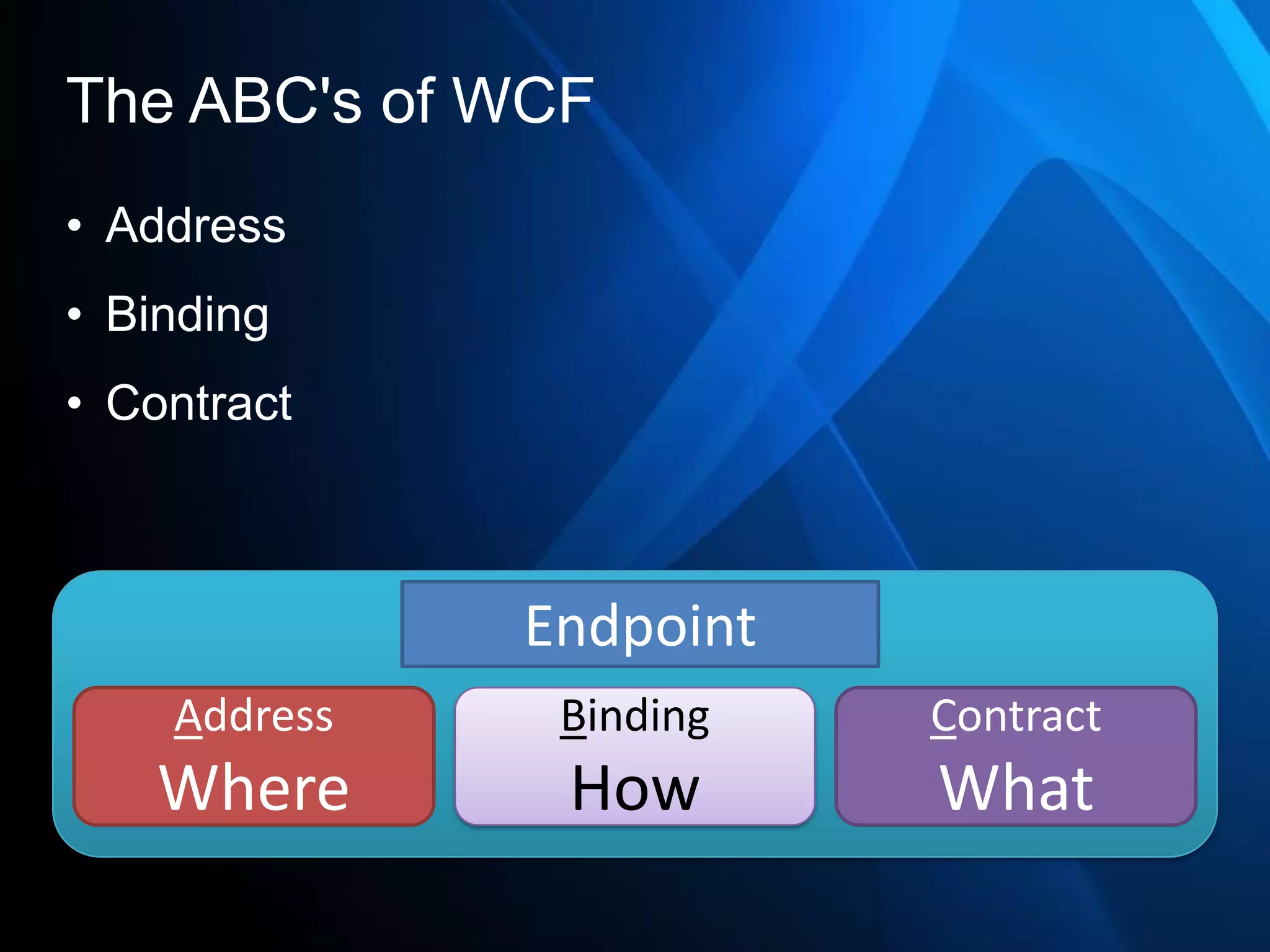 The ABC's of WCF

• Address
• Binding
• Contract

Endpoint

Address
Where

Binding
How

Contract
What